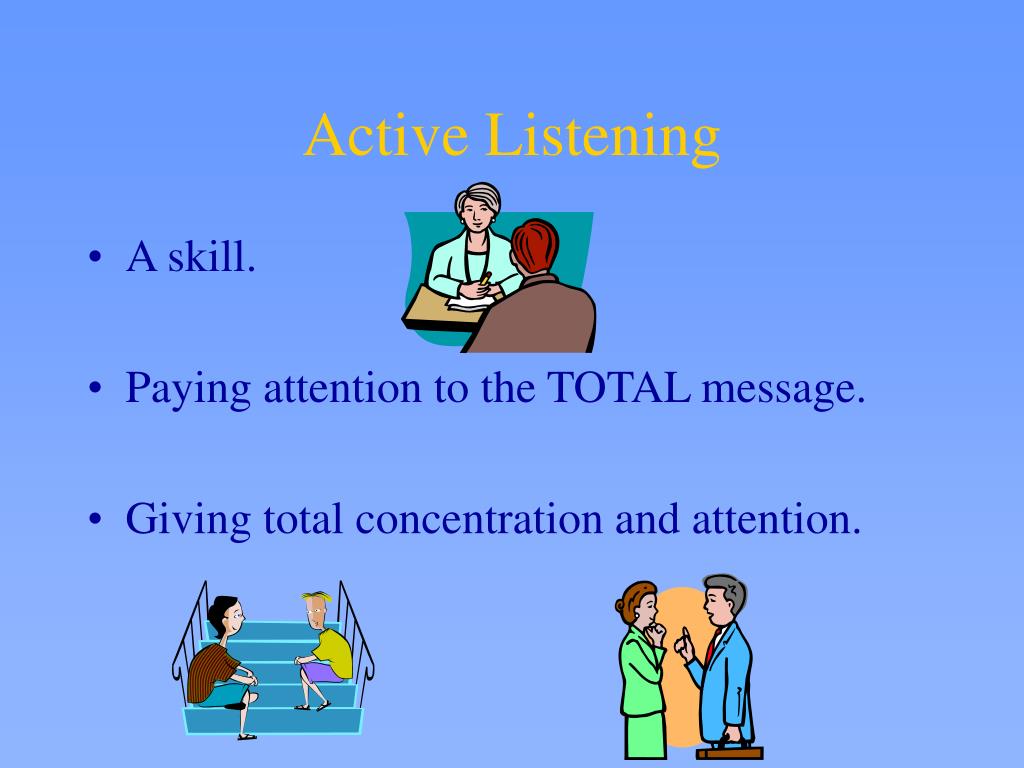 Active Listening

• A skill.

• Paying attention to the TOTAL message.

• Giving total concentration and attention.